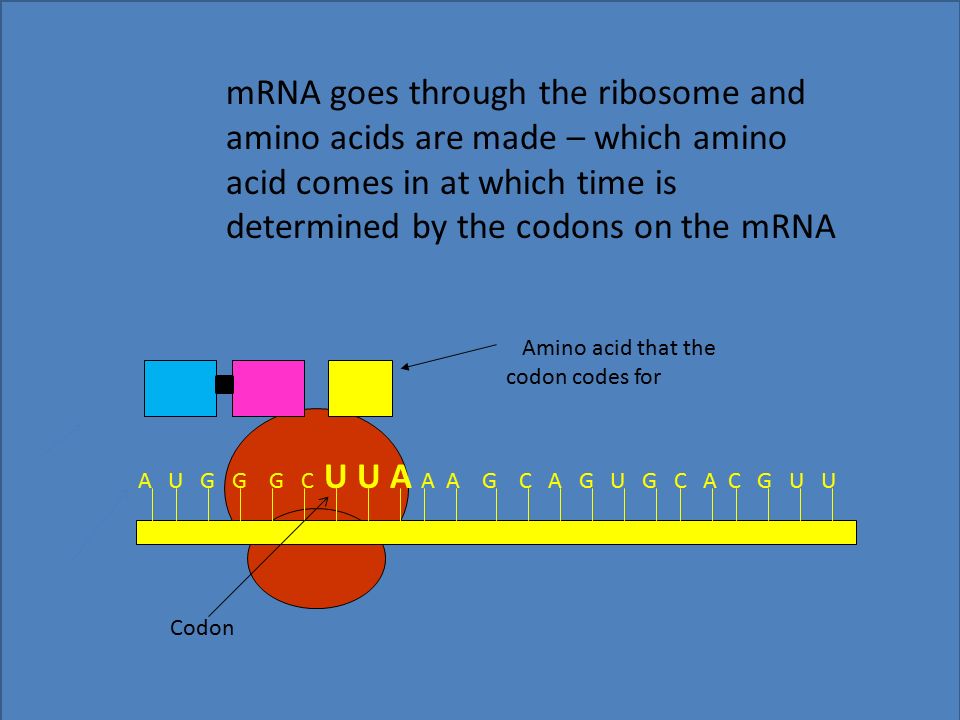 mRNA goes through the ribosome and amino acids are made – which amino acid comes in at which time is determined by the codons on the mRNA

Amino acid that the codon codes for

A U G G G C U U A A A G C A G U G C A C G U U

Codon